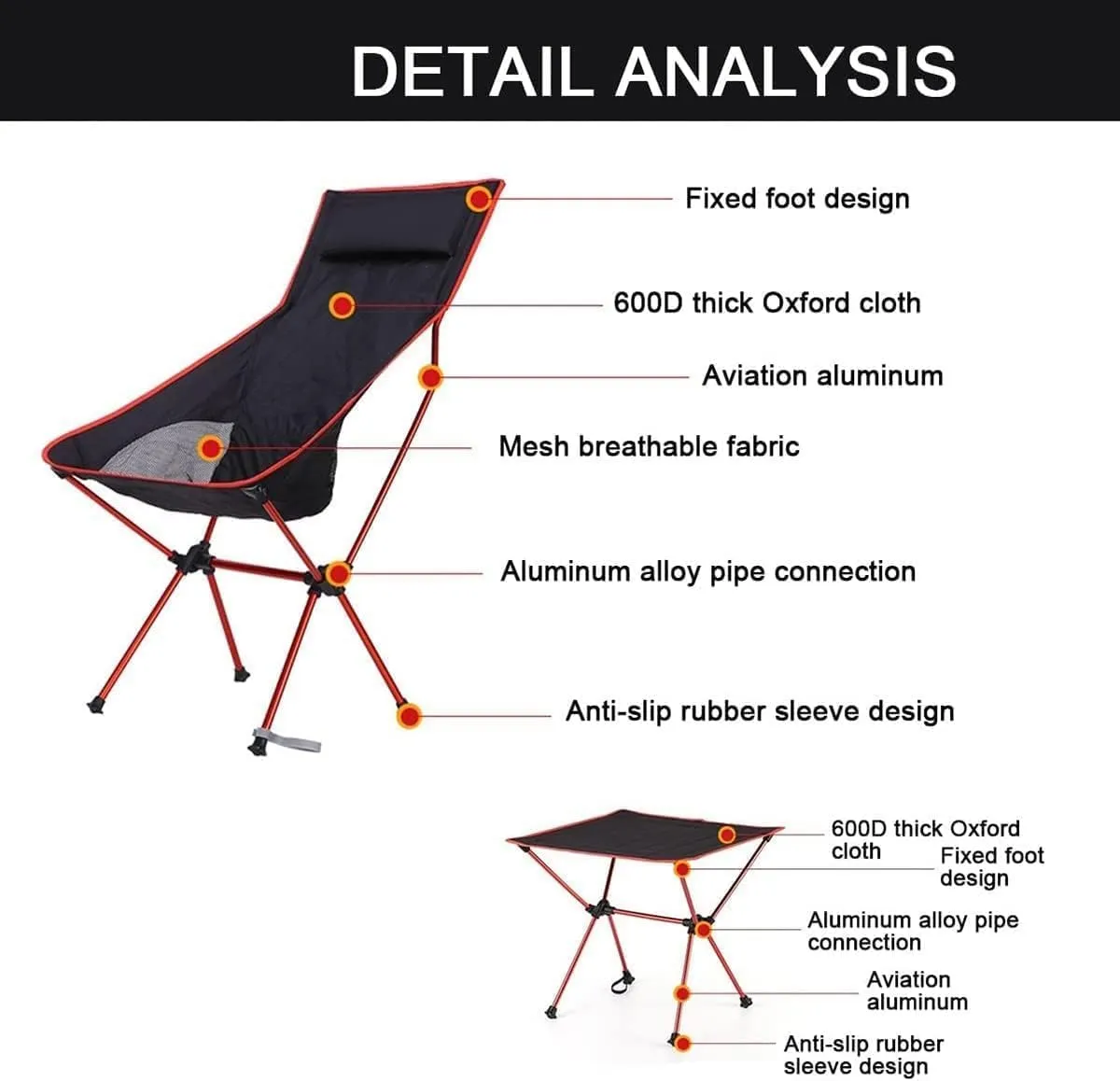 DETAIL ANALYSIS

Fixed foot design

600D thick Oxford cloth

Aviation aluminum

Mesh breathable fabric

Aluminum alloy pipe connection

Anti-slip rubber sleeve design

600D thick Oxford cloth

Fixed foot design

Aluminum alloy pipe connection

Aviation aluminum

Anti-slip rubber sleeve design